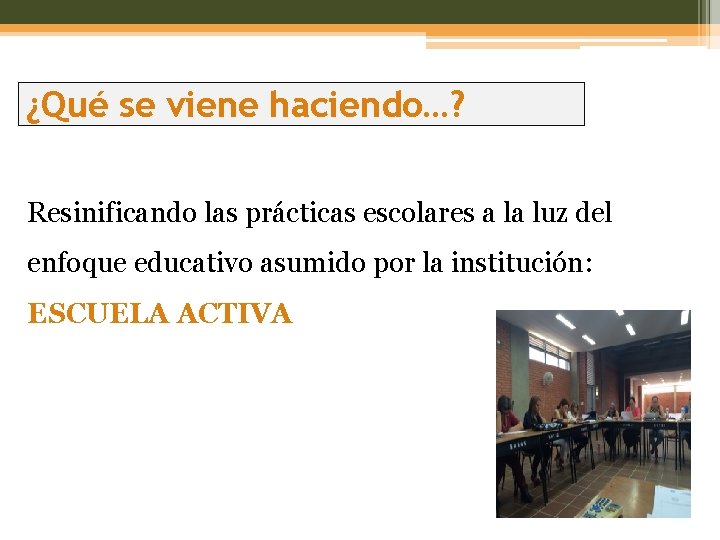 ¿Qué se viene haciendo…?

Resinificando las prácticas escolares a la luz del enfoque educativo asumido por la institución:

ESCUELA ACTIVA